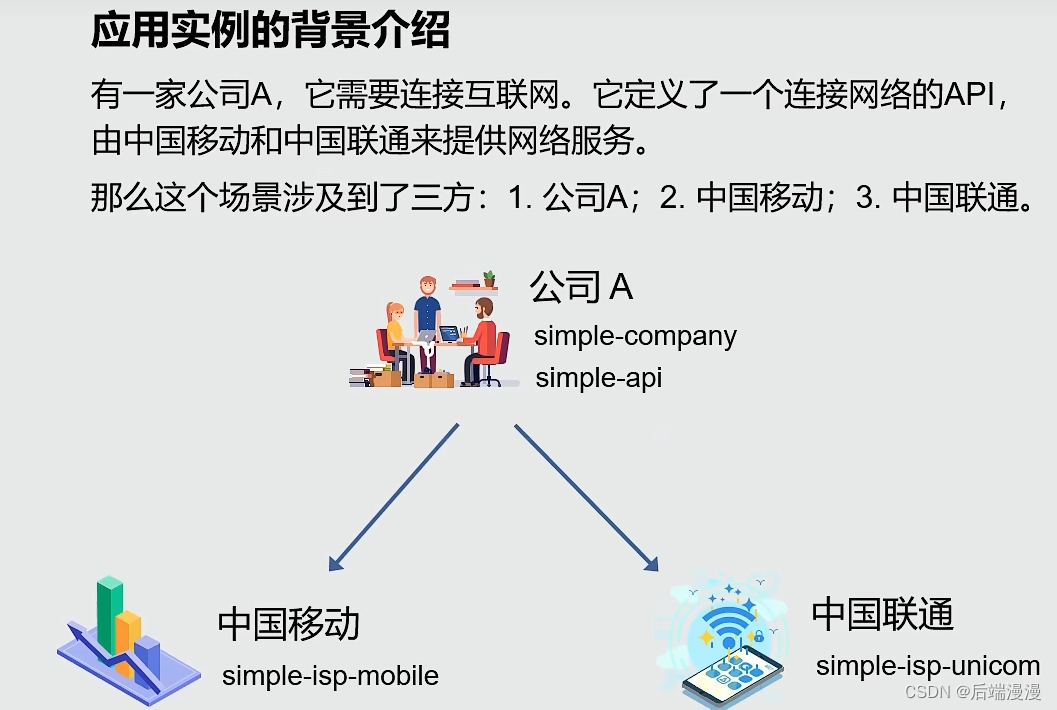 应用实例的背景介绍

有一家公司A，它需要连接互联网。它定义了一个连接网络的API，由中国移动和中国联通来提供网络服务。

那么这个场景涉及到了三方：1. 公司A；2. 中国移动；3. 中国联通。

公司 A
simple-company
simple-api

中国移动
simple-isp-mobile

中国联通
simple-isp-unicom

CSDN @后端漫漫